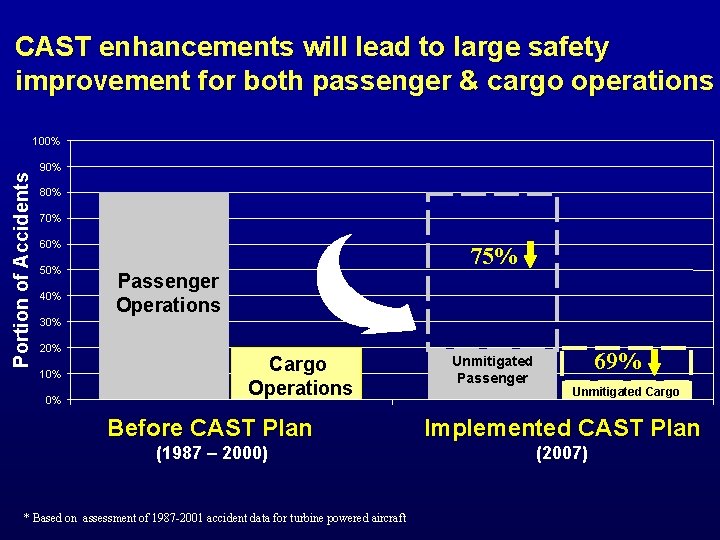 CAST enhancements will lead to large safety improvement for both passenger & cargo operations

Portion of Accidents

100%
90%
80%
70%
60%
50%
40%
30%
20%
10%
0%

Passenger Operations

Cargo Operations

75%

Unmitigated Passenger

69%

Unmitigated Cargo

Before CAST Plan
(1987 – 2000)

Implemented CAST Plan
(2007)

* Based on assessment of 1987-2001 accident data for turbine powered aircraft